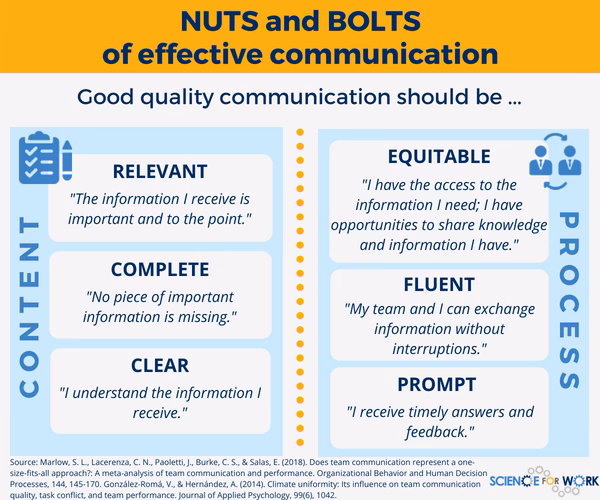 NUTS and BOLTS of effective communication

Good quality communication should be ...

CONTENT

RELEVANT
"The information I receive is important and to the point."

COMPLETE
"No piece of important information is missing."

CLEAR
"I understand the information I receive."

PROCESS

EQUITABLE
"I have the access to the information I need; I have opportunities to share knowledge and information I have."

FLUENT
"My team and I can exchange information without interruptions."

PROMPT
"I receive timely answers and feedback."

Source: Marlow, S. L., Lacerenza, C. N., Paoletti, J., Burke, C. S., & Salas, E. (2018). Does team communication represent a one-size-fits-all approach?: A meta-analysis of team communication and performance. Organizational Behavior and Human Decision Processes, 144, 145-170. González-Romá, V., & Hernández, A. (2014). Climate uniformity: Its influence on team communication quality, task conflict, and team performance. Journal of Applied Psychology, 99(6), 1042.

SCIENCE FOR WORK